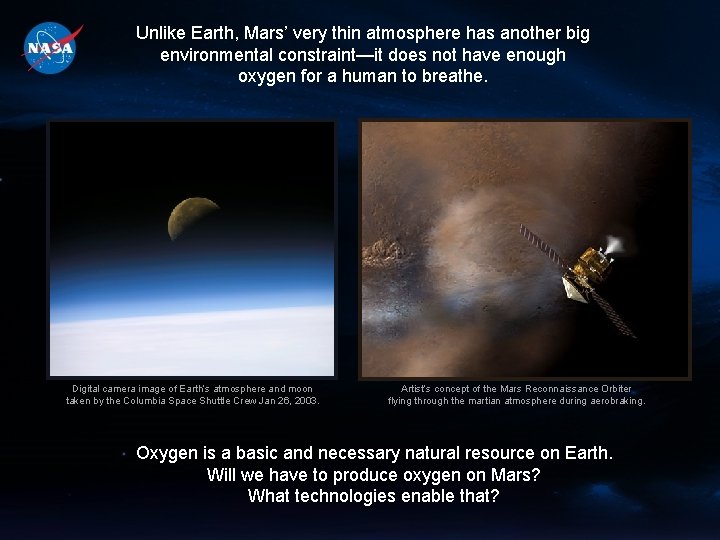 NASA

Unlike Earth, Mars' very thin atmosphere has another big environmental constraint—it does not have enough oxygen for a human to breathe.

Digital camera image of Earth's atmosphere and moon taken by the Columbia Space Shuttle Crew Jan 26, 2003.

Artist's concept of the Mars Reconnaissance Orbiter flying through the martian atmosphere during aerobraking.

• Oxygen is a basic and necessary natural resource on Earth. Will we have to produce oxygen on Mars? What technologies enable that?